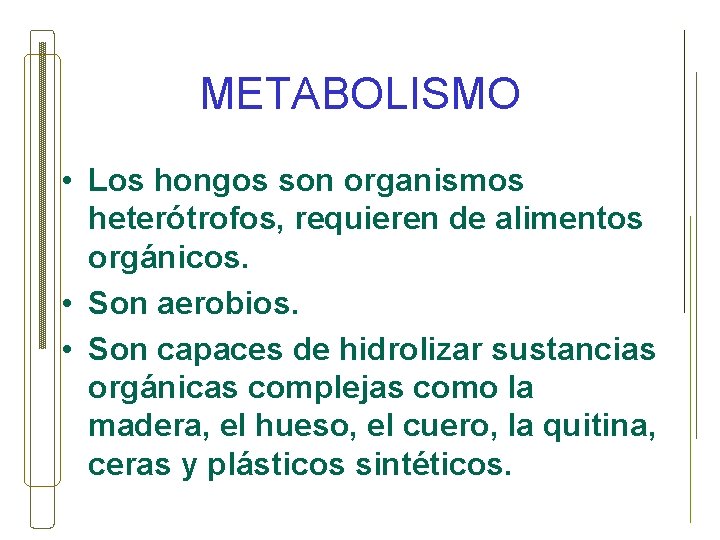 METABOLISMO

• Los hongos son organismos heterótrofos, requieren de alimentos orgánicos.
• Son aerobios.
• Son capaces de hidrolizar sustancias orgánicas complejas como la madera, el hueso, el cuero, la quitina, ceras y plásticos sintéticos.